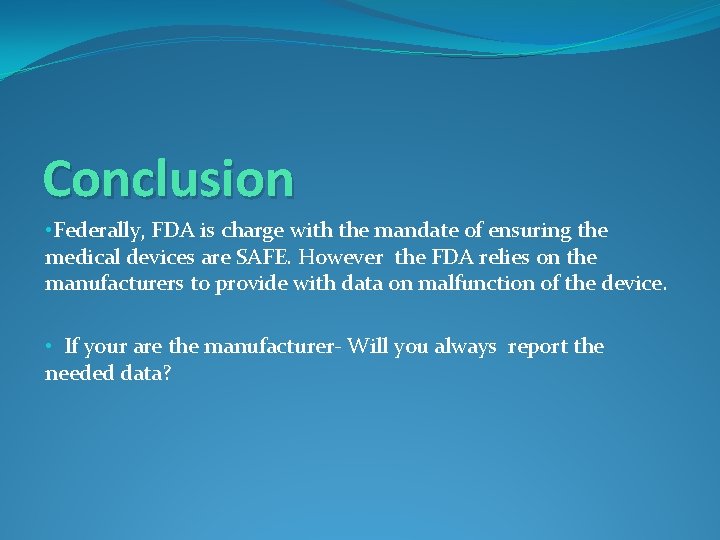 Conclusion

•Federally, FDA is charge with the mandate of ensuring the medical devices are SAFE. However the FDA relies on the manufacturers to provide with data on malfunction of the device.

• If your are the manufacturer- Will you always report the needed data?